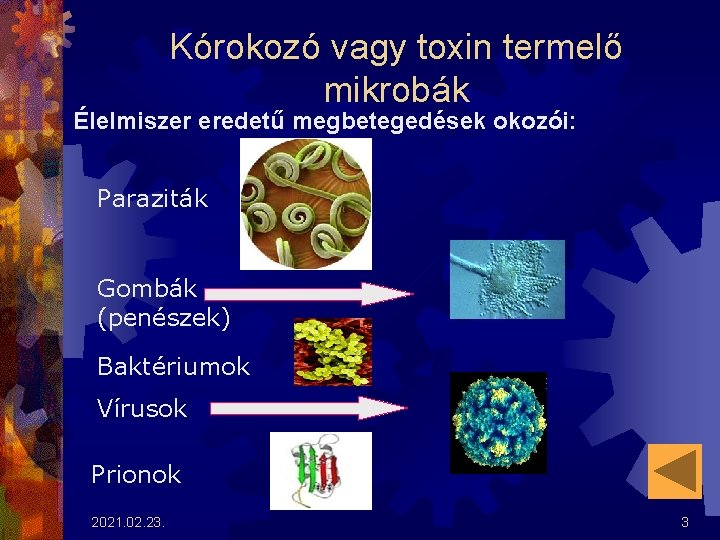 Kórokozó vagy toxin termelő mikrobák

Élelmiszer eredetű megbetegedések okozói:

Paraziták

Gombák (penészek)

Baktériumok

Vírusok

Prionok

2021.02.23.

3